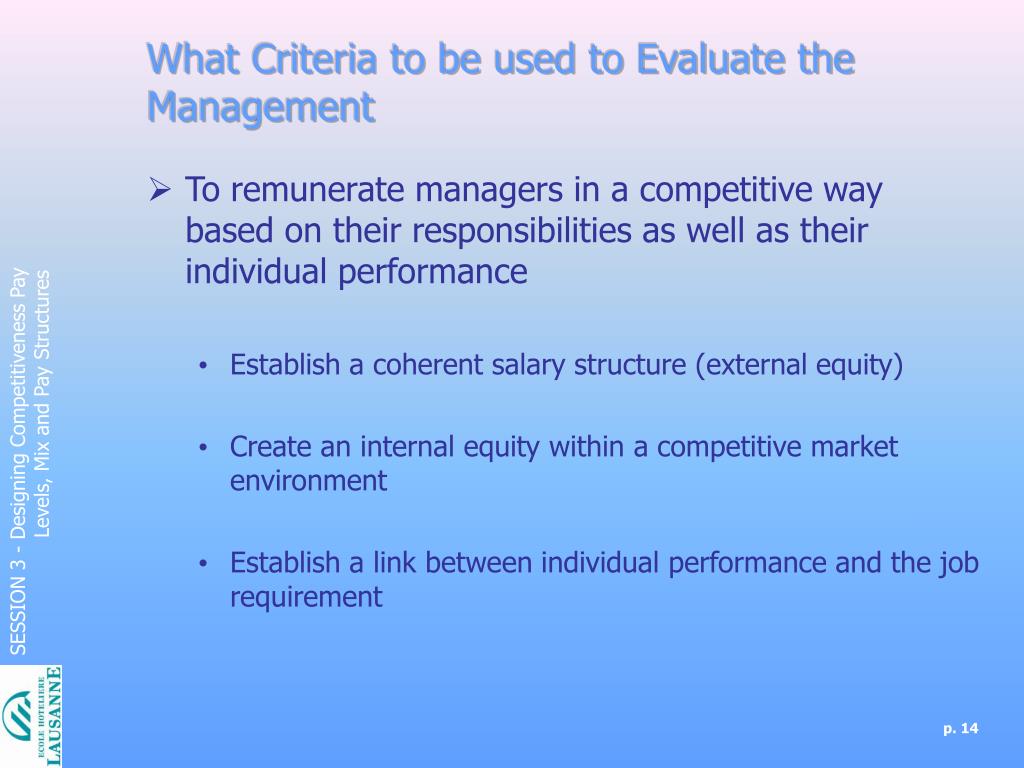 What Criteria to be used to Evaluate the Management

➢ To remunerate managers in a competitive way based on their responsibilities as well as their individual performance

• Establish a coherent salary structure (external equity)

• Create an internal equity within a competitive market environment

• Establish a link between individual performance and the job requirement

SESSION 3 - Designing Competitiveness Pay Levels, Mix and Pay Structures

ECOLE HOTELIERE LAUSANNE

p. 14